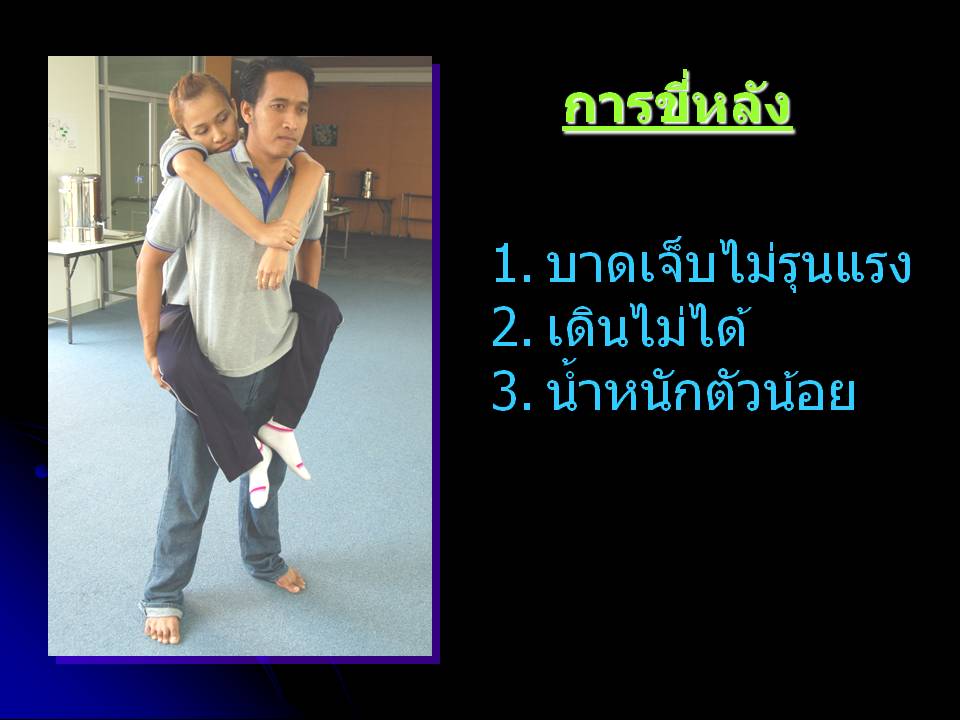 การขี่หลัง

1. บาดเจ็บไม่รุนแรง
2. เดินไม่ได้
3. น้ำหนักตัวน้อย